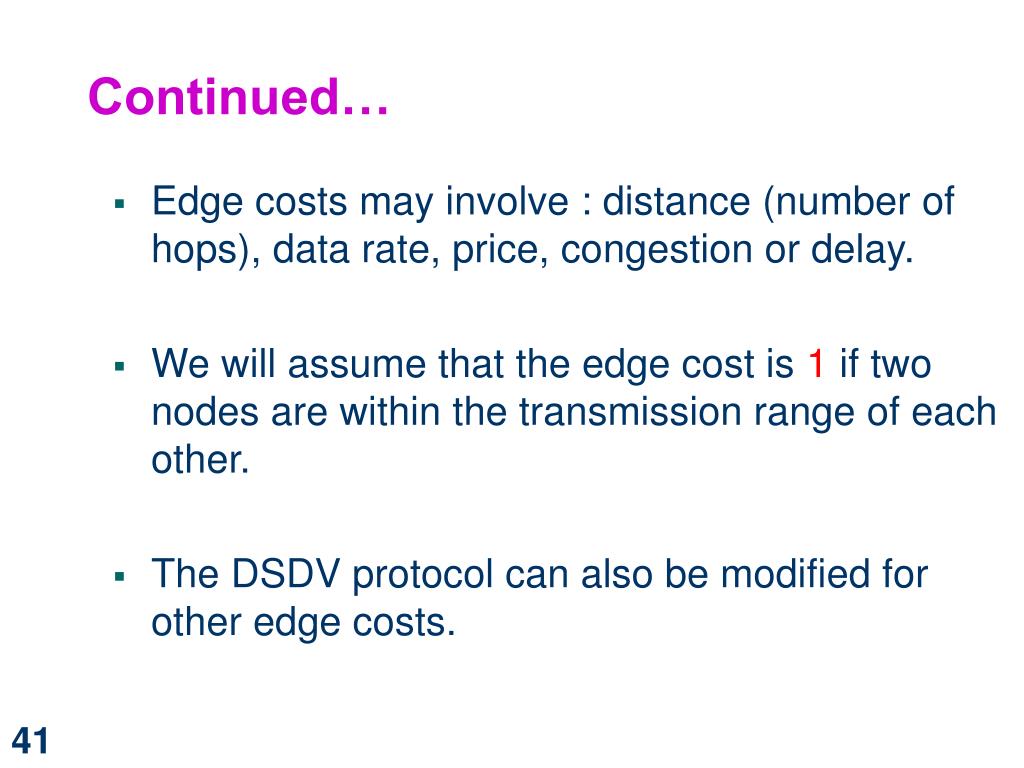 Continued…

▪ Edge costs may involve : distance (number of hops), data rate, price, congestion or delay.

▪ We will assume that the edge cost is 1 if two nodes are within the transmission range of each other.

▪ The DSDV protocol can also be modified for other edge costs.

41